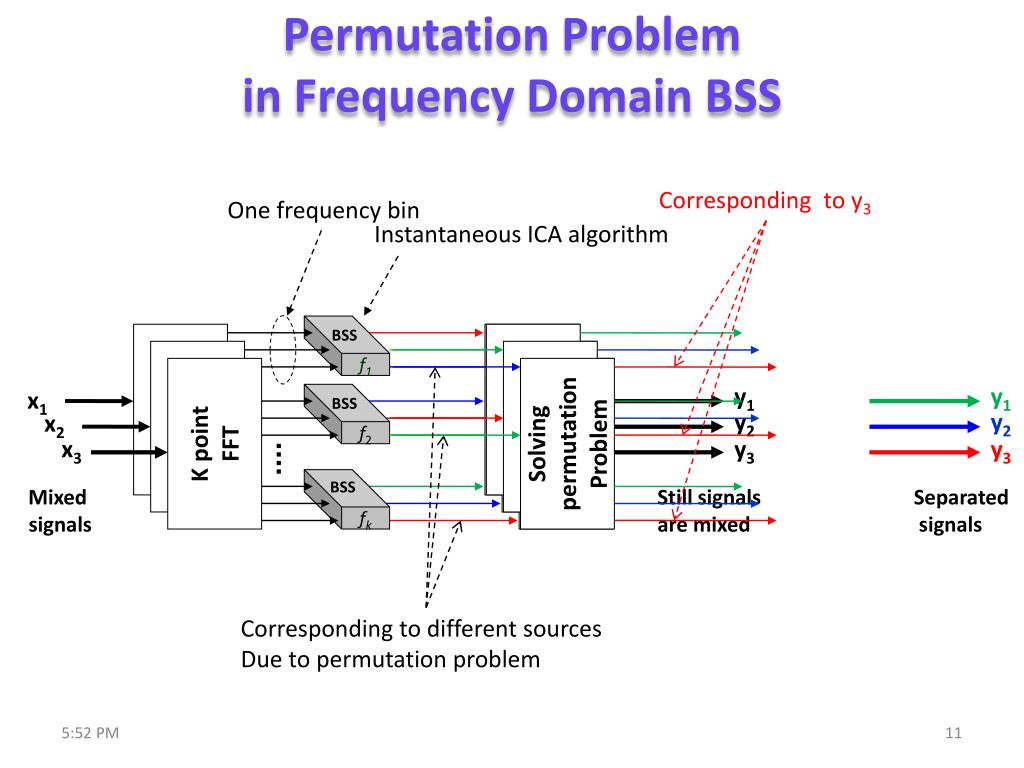 Permutation Problem
in Frequency Domain BSS

One frequency bin
Instantaneous ICA algorithm
Corresponding to $y_3$

$x_1$
$x_2$
$x_3$
Mixed signals

K point FFT

BSS
$f_1$
BSS
$f_2$
....
BSS
$f_k$

Solving permutation Problem

$y_1$
$y_2$
$y_3$
Still signals are mixed

$y_1$
$y_2$
$y_3$
Separated signals

Corresponding to different sources
Due to permutation problem

5:52 PM
11